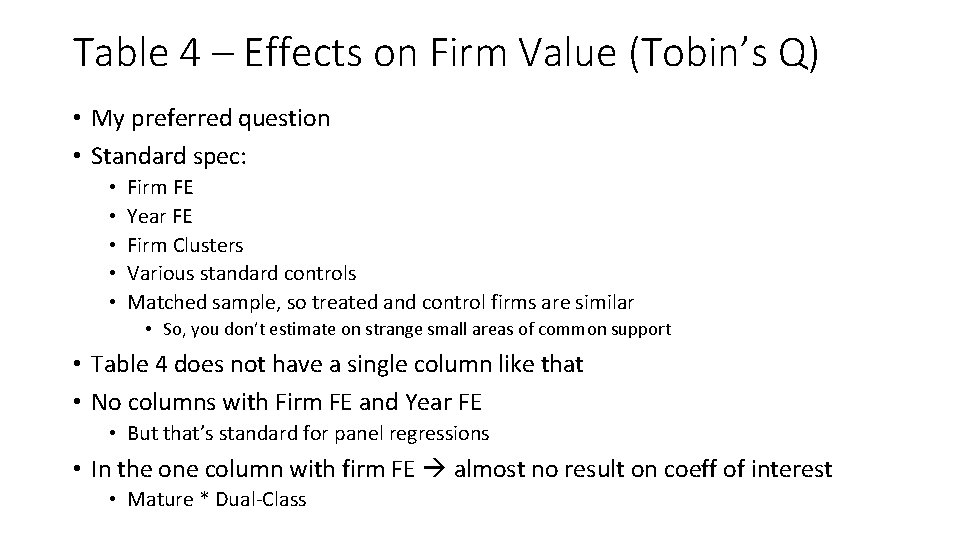 Table 4 – Effects on Firm Value (Tobin's Q)

• My preferred question
• Standard spec:
  • Firm FE
  • Year FE
  • Firm Clusters
  • Various standard controls
  • Matched sample, so treated and control firms are similar
    • So, you don't estimate on strange small areas of common support
• Table 4 does not have a single column like that
• No columns with Firm FE and Year FE
  • But that's standard for panel regressions
• In the one column with firm FE → almost no result on coeff of interest
  • Mature * Dual-Class